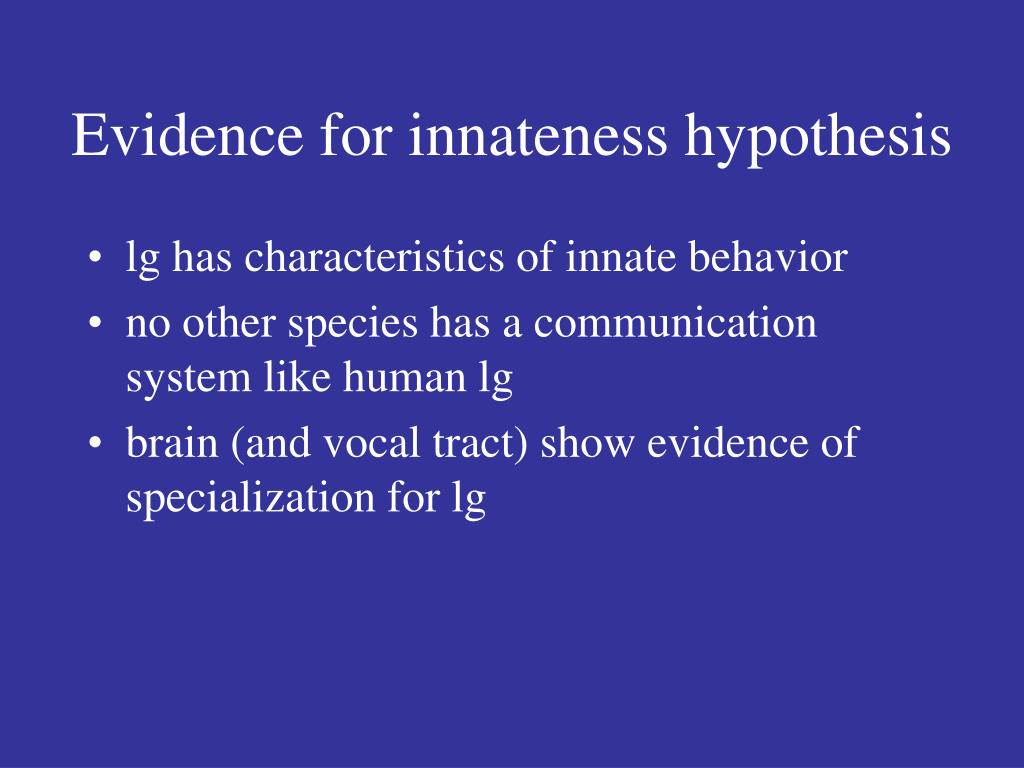 Evidence for innateness hypothesis

• lg has characteristics of innate behavior
• no other species has a communication system like human lg
• brain (and vocal tract) show evidence of specialization for lg